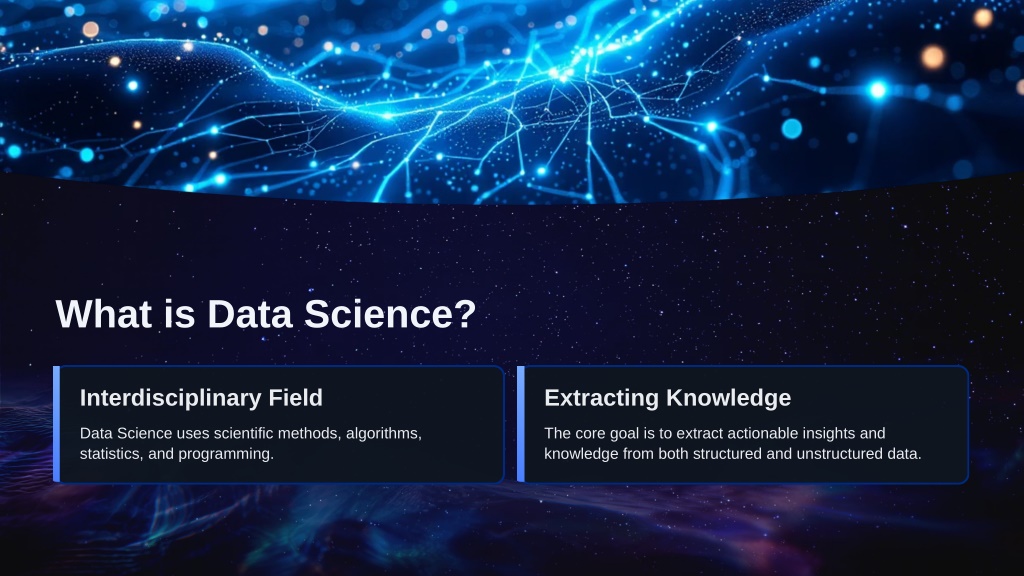 What is Data Science?

Interdisciplinary Field

Data Science uses scientific methods, algorithms, statistics, and programming.

Extracting Knowledge

The core goal is to extract actionable insights and knowledge from both structured and unstructured data.